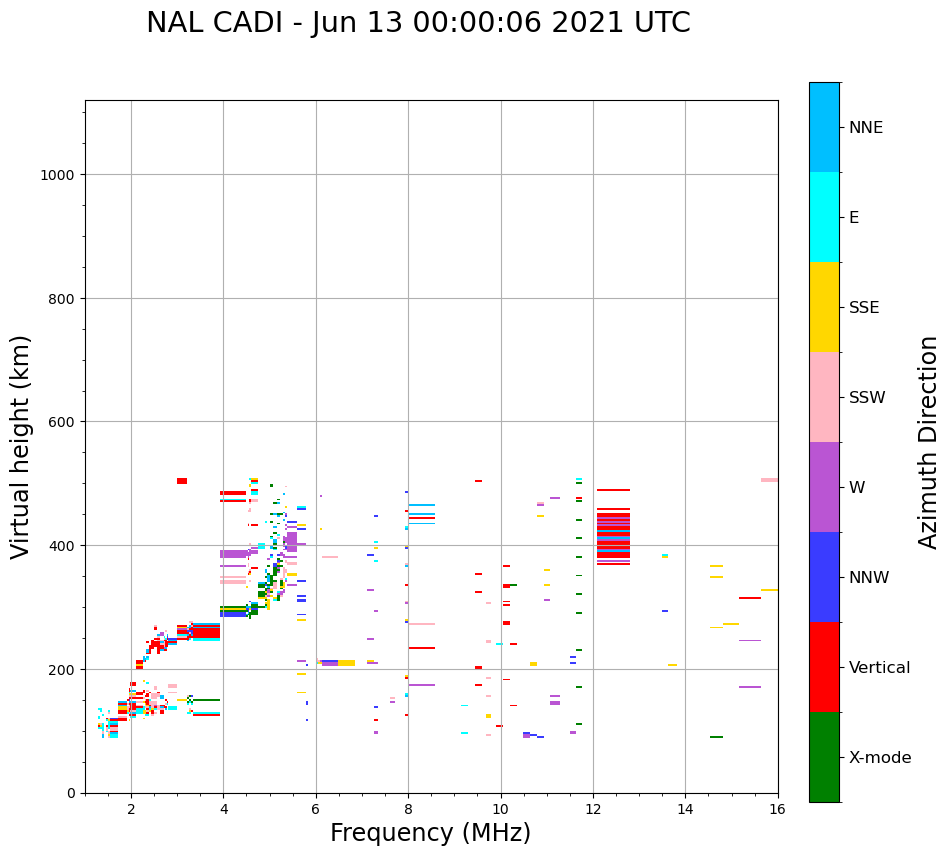 NAL CADI - Jun 13 00:00:06 2021 UTC

Virtual height (km)

1000
800
600
400
200
0

2
4
6
8
10
12
14
16

Frequency (MHz)

NNE
E
SSE
SSW
W
NNW
Vertical
X-mode

Azimuth Direction